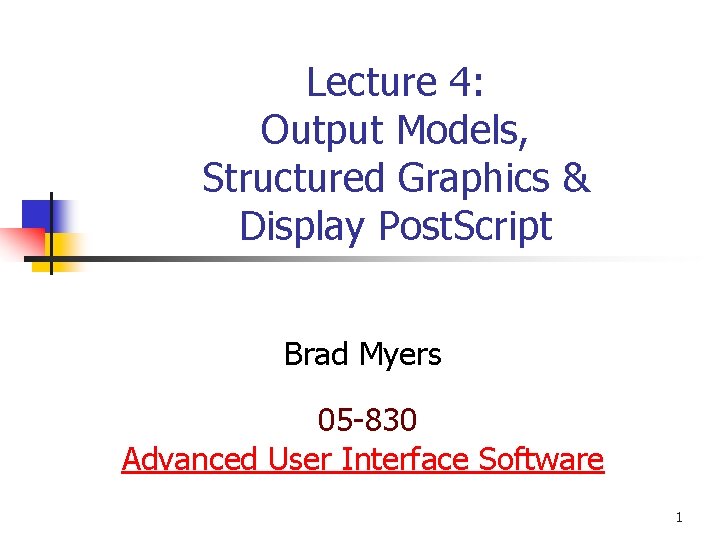 Lecture 4:
Output Models,
Structured Graphics &
Display PostScript

Brad Myers

05-830
Advanced User Interface Software

1